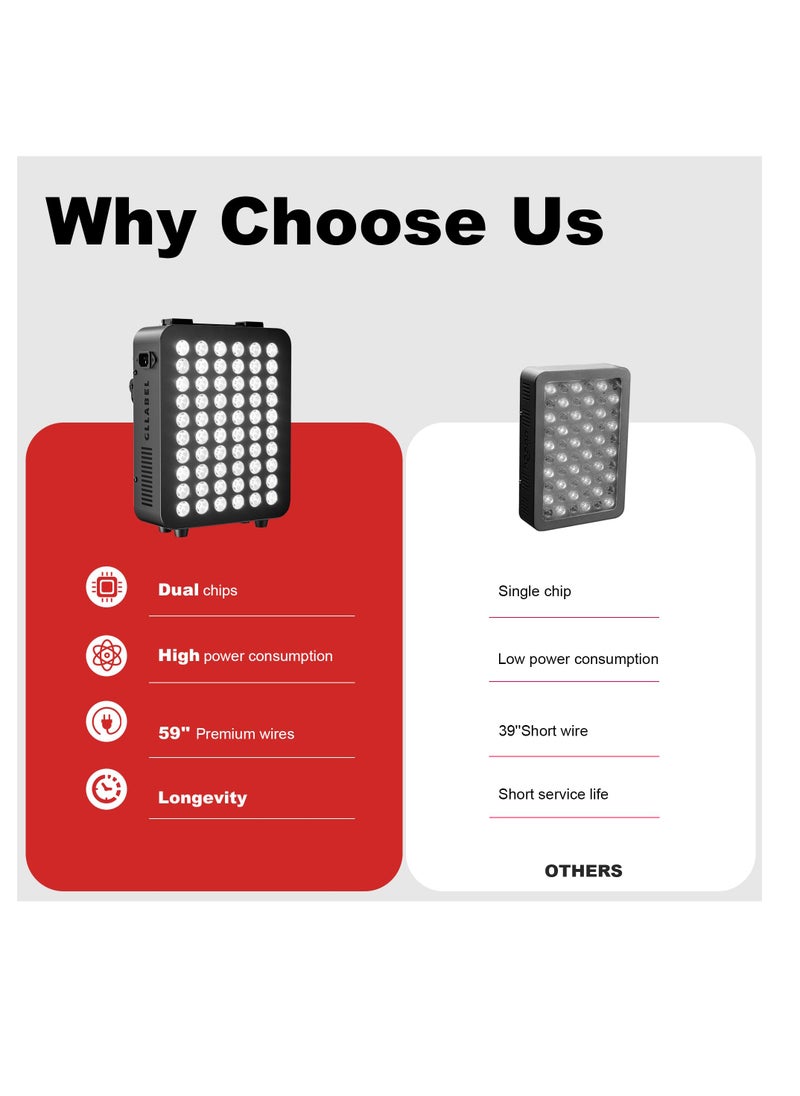 Why Choose Us

GLLABEL

Dual chips

High power consumption

59" Premium wires

Longevity

Single chip

Low power consumption

39"Short wire

Short service life

OTHERS